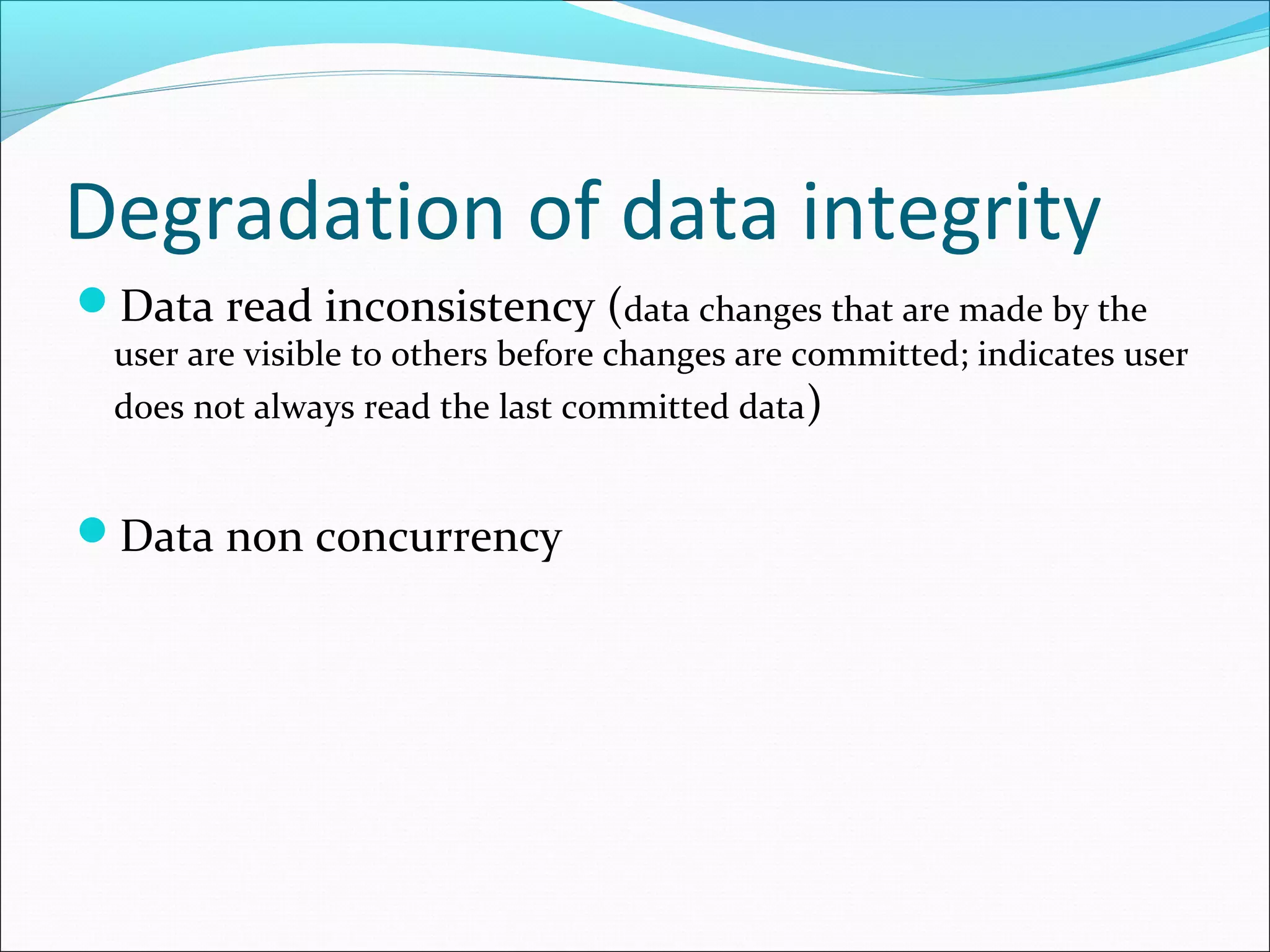 Degradation of data integrity

Data read inconsistency (data changes that are made by the user are visible to others before changes are committed; indicates user does not always read the last committed data)

Data non concurrency